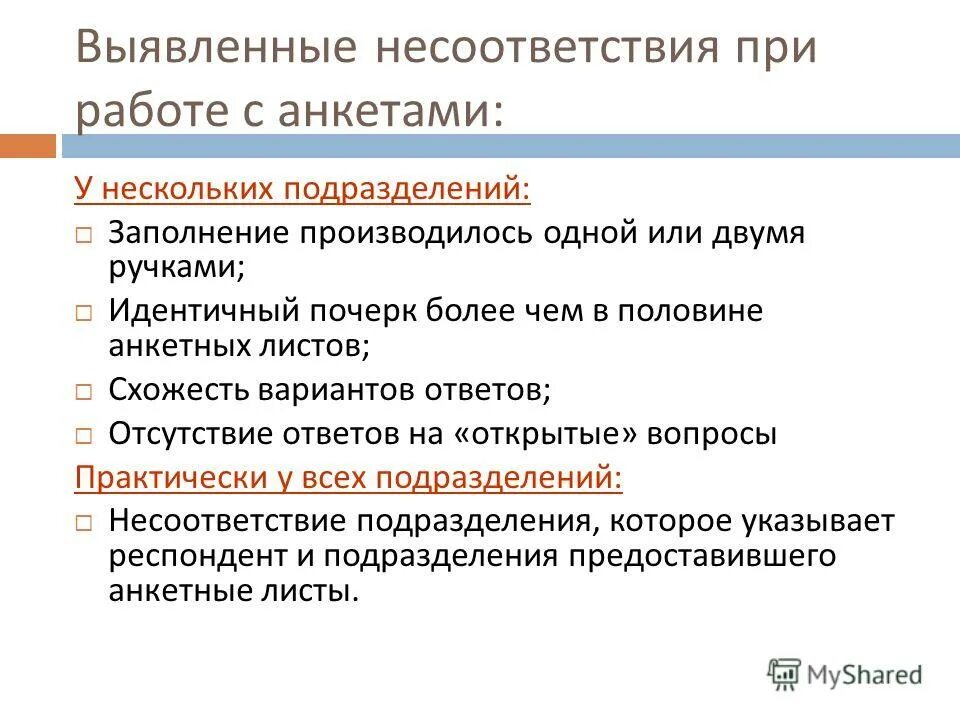 Выявленные несоответствия при работе с анкетами:

У нескольких подразделений:

□ Заполнение производилось одной или двумя ручками;

□ Идентичный почерк более чем в половине анкетных листов;

□ Схожесть вариантов ответов;

□ Отсутствие ответов на «открытые» вопросы

Практически у всех подразделений:

□ Несоответствие подразделения, которое указывает респондент и подразделения предоставившего анкетные листы.

MyShared